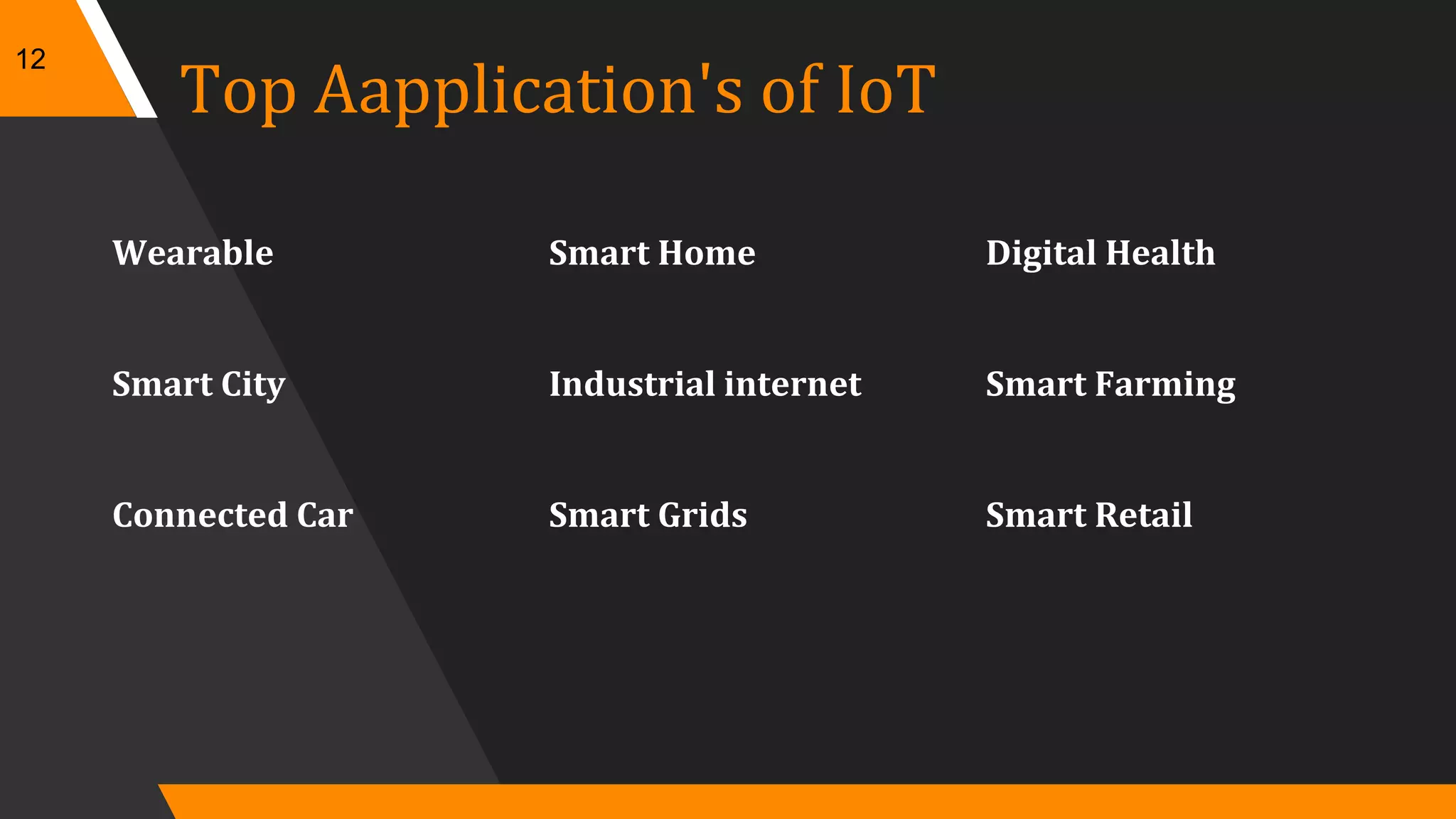 12

Top Aapplication's of IoT

Wearable

Smart City

Connected Car

Smart Home

Industrial internet

Smart Grids

Digital Health

Smart Farming

Smart Retail